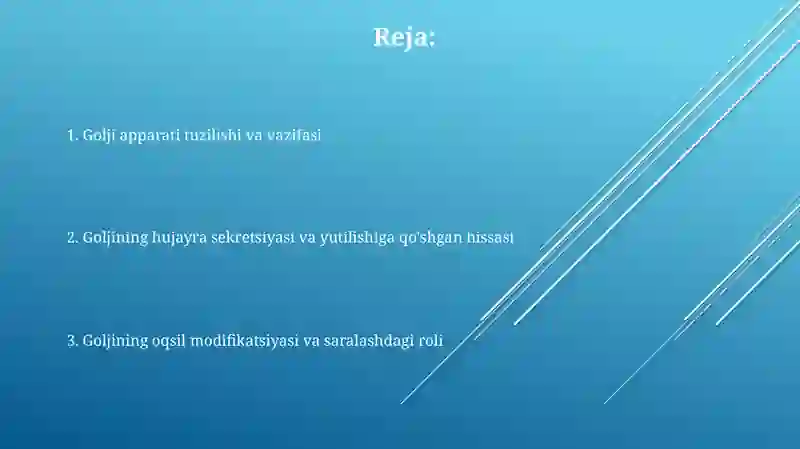 Reja:

1. Golji apparati tuzilishi va vazifasi

2. Goljining hujayra sekretsiyasi va yutilishiga qo'shgan hissasi

3. Goljining oqsil modifikatsiyasi va saralashdagi roli